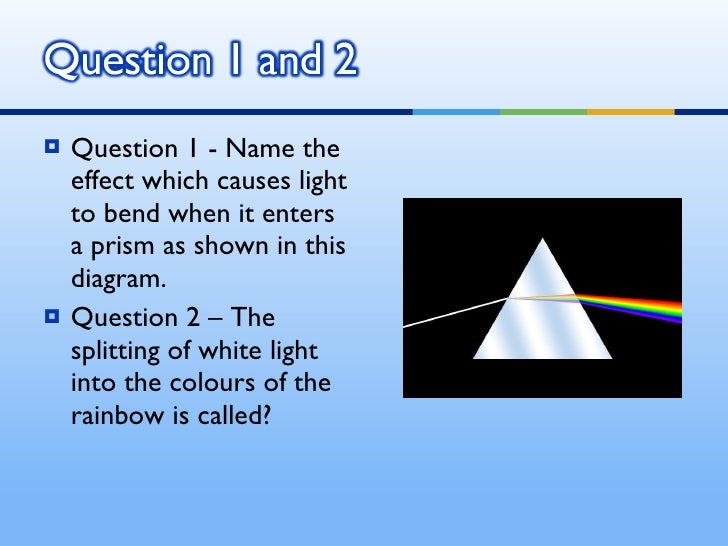 Question 1 and 2

Question 1 - Name the effect which causes light to bend when it enters a prism as shown in this diagram.

Question 2 – The splitting of white light into the colours of the rainbow is called?